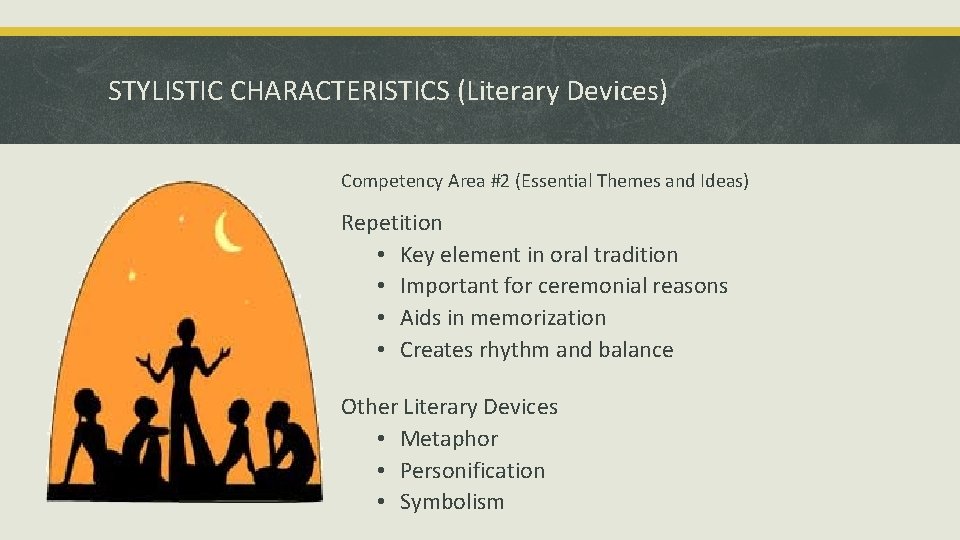 STYLISTIC CHARACTERISTICS (Literary Devices)

Competency Area #2 (Essential Themes and Ideas)

Repetition
• Key element in oral tradition
• Important for ceremonial reasons
• Aids in memorization
• Creates rhythm and balance

Other Literary Devices
• Metaphor
• Personification
• Symbolism